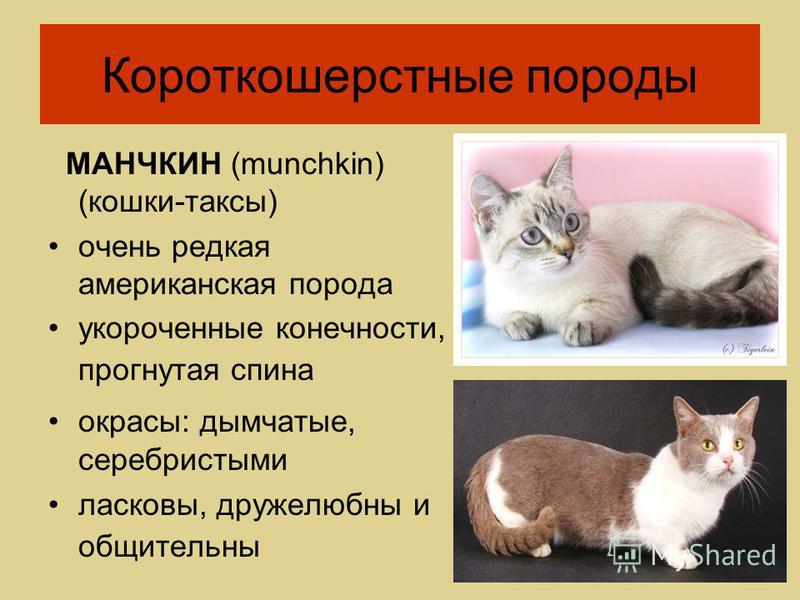 Короткошерстные породы

МАНЧКИН (munchkin) (кошки-таксы)

• очень редкая американская порода

• укороченные конечности, прогнутая спина

• окрасы: дымчатые, серебристыми

• ласковы, дружелюбны и общительны

(c) Tigerlein

MyShared